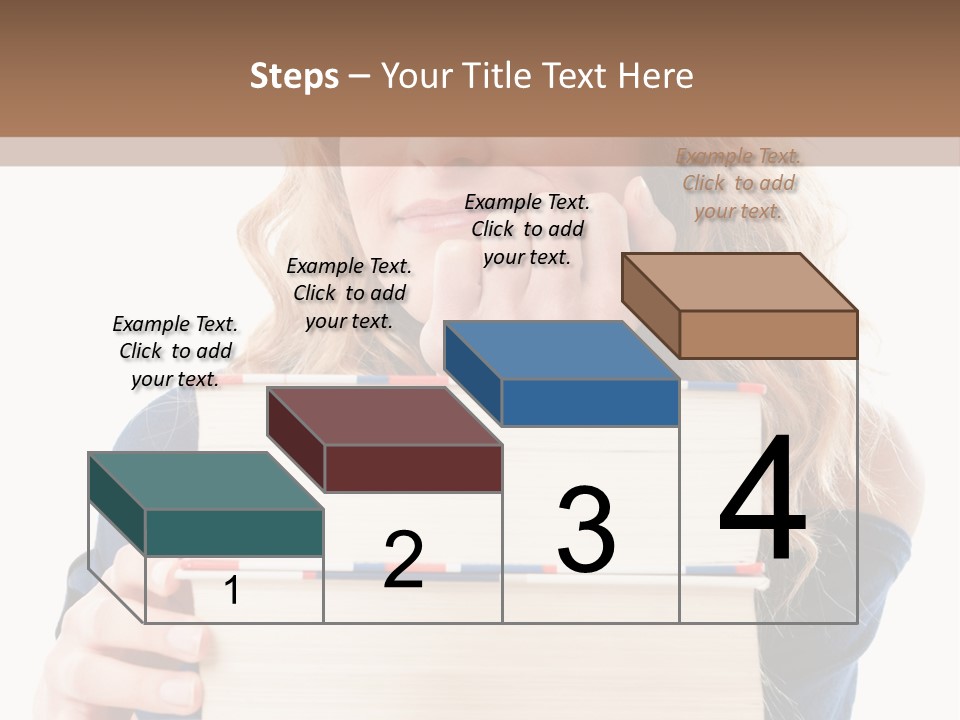 Steps – Your Title Text Here

Example Text. Click to add your text.

Example Text. Click to add your text.

Example Text. Click to add your text.

Example Text. Click to add your text.

1

2

3

4